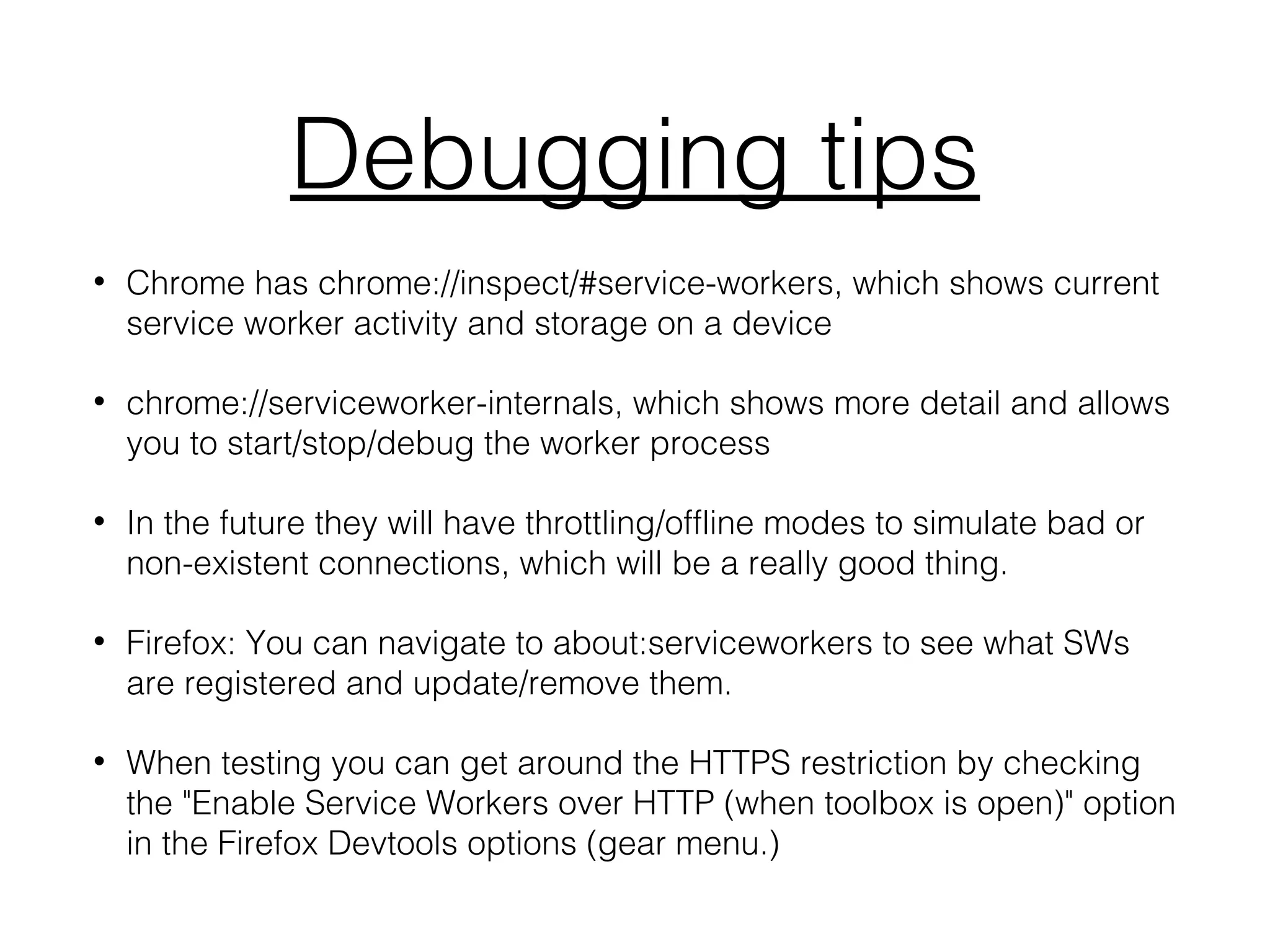 Debugging tips

• Chrome has chrome://inspect/#service-workers, which shows current service worker activity and storage on a device

• chrome://serviceworker-internals, which shows more detail and allows you to start/stop/debug the worker process

• In the future they will have throttling/offline modes to simulate bad or non-existent connections, which will be a really good thing.

• Firefox: You can navigate to about:serviceworkers to see what SWs are registered and update/remove them.

• When testing you can get around the HTTPS restriction by checking the "Enable Service Workers over HTTP (when toolbox is open)" option in the Firefox Devtools options (gear menu.)